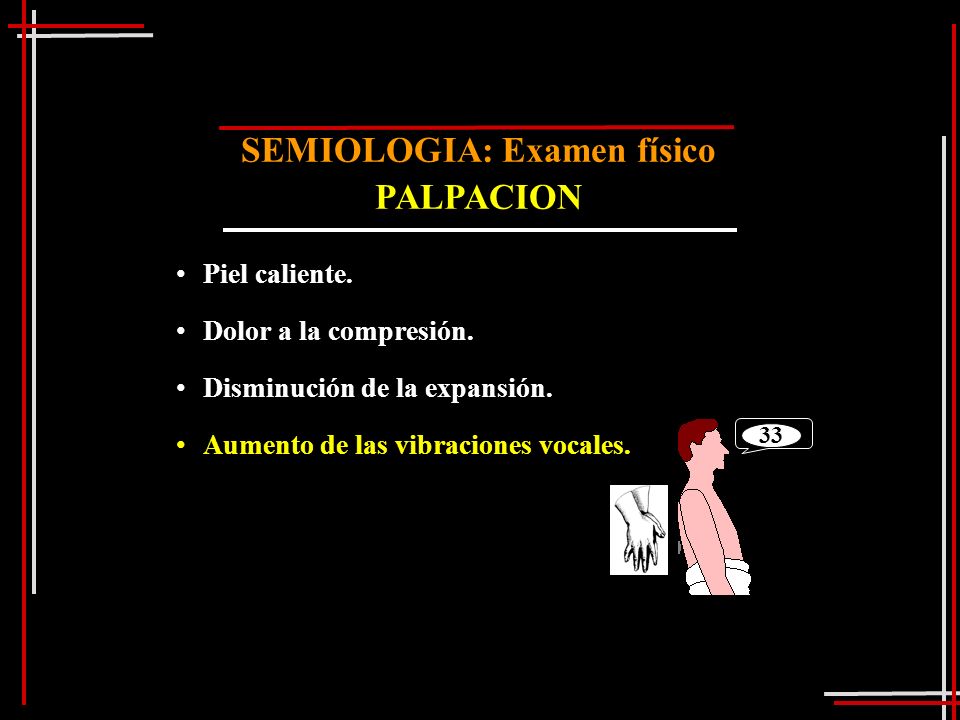 SEMIOLOGIA: Examen físico
PALPACION

• Piel caliente.
• Dolor a la compresión.
• Disminución de la expansión.
• Aumento de las vibraciones vocales.

33